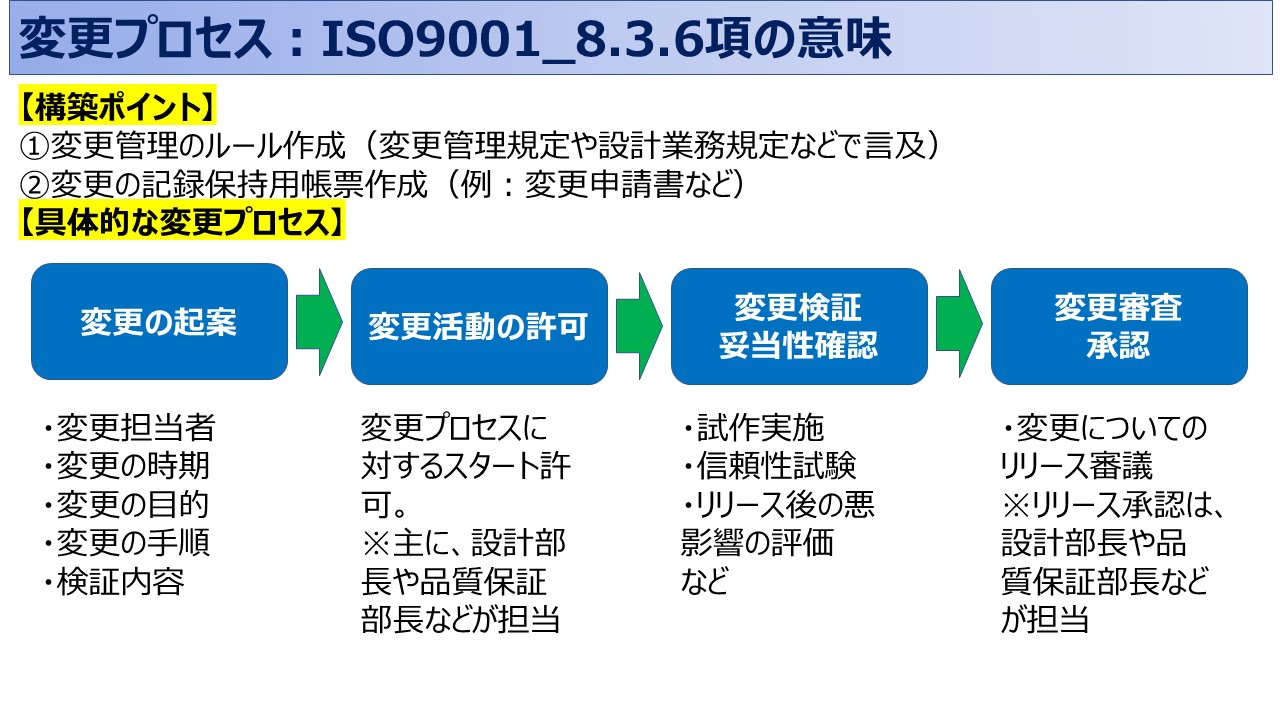 変更プロセス：ISO9001_8.3.6項の意味

【構築ポイント】
①変更管理のルール作成（変更管理規定や設計業務規定などで言及）
②変更の記録保持用帳票作成（例：変更申請書など）
【具体的な変更プロセス】

変更の起案

変更活動の許可

変更検証
妥当性確認

変更審査
承認

・変更担当者
・変更の時期
・変更の目的
・変更の手順
・検証内容

変更プロセスに対するスタート許可。
※主に、設計部長や品質保証部長などが担当

・試作実施
・信頼性試験
・リリース後の悪影響の評価
など

・変更についてのリリース審議
※リリース承認は、設計部長や品質保証部長などが担当